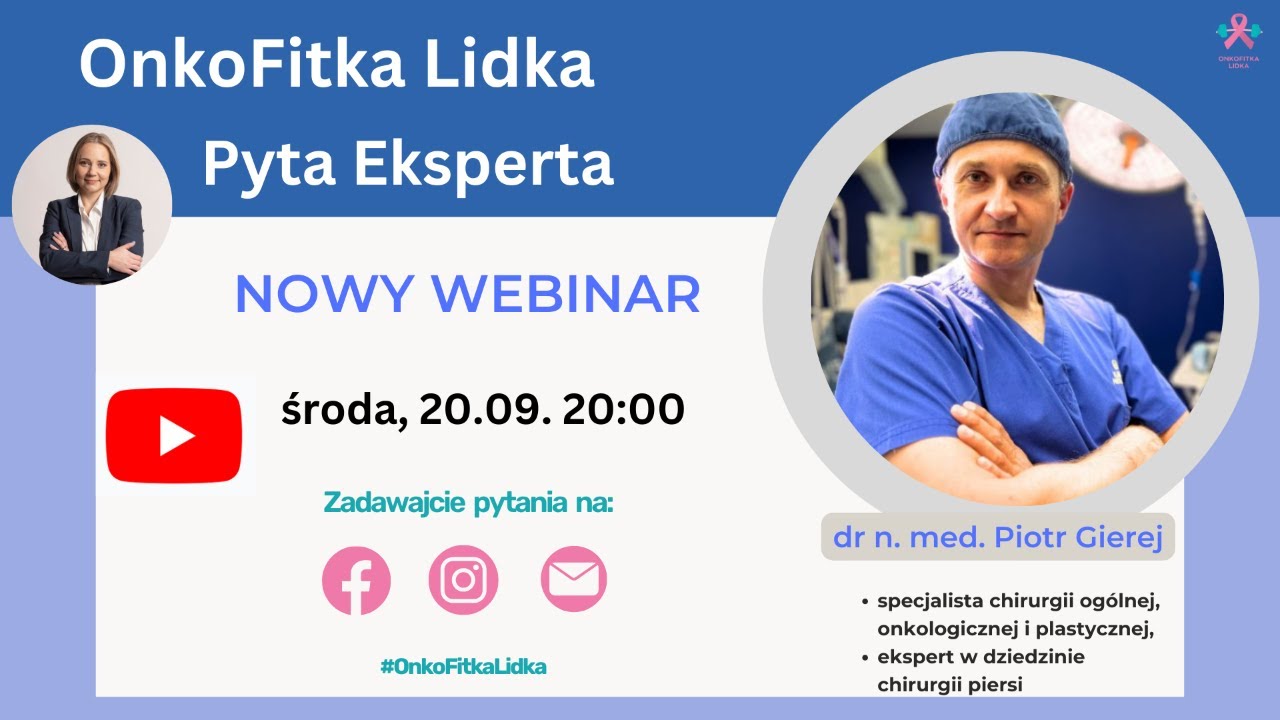 OnkoFitka Lidka
Pyta Eksperta

ONKOFITKA LIDKA

NOWY WEBINAR

środa, 20.09. 20:00

Zadawajcie pytania na:

#OnkoFitkaLidka

dr n. med. Piotr Gierej

• specjalista chirurgii ogólnej, onkologicznej i plastycznej,
• ekspert w dziedzinie chirurgii piersi